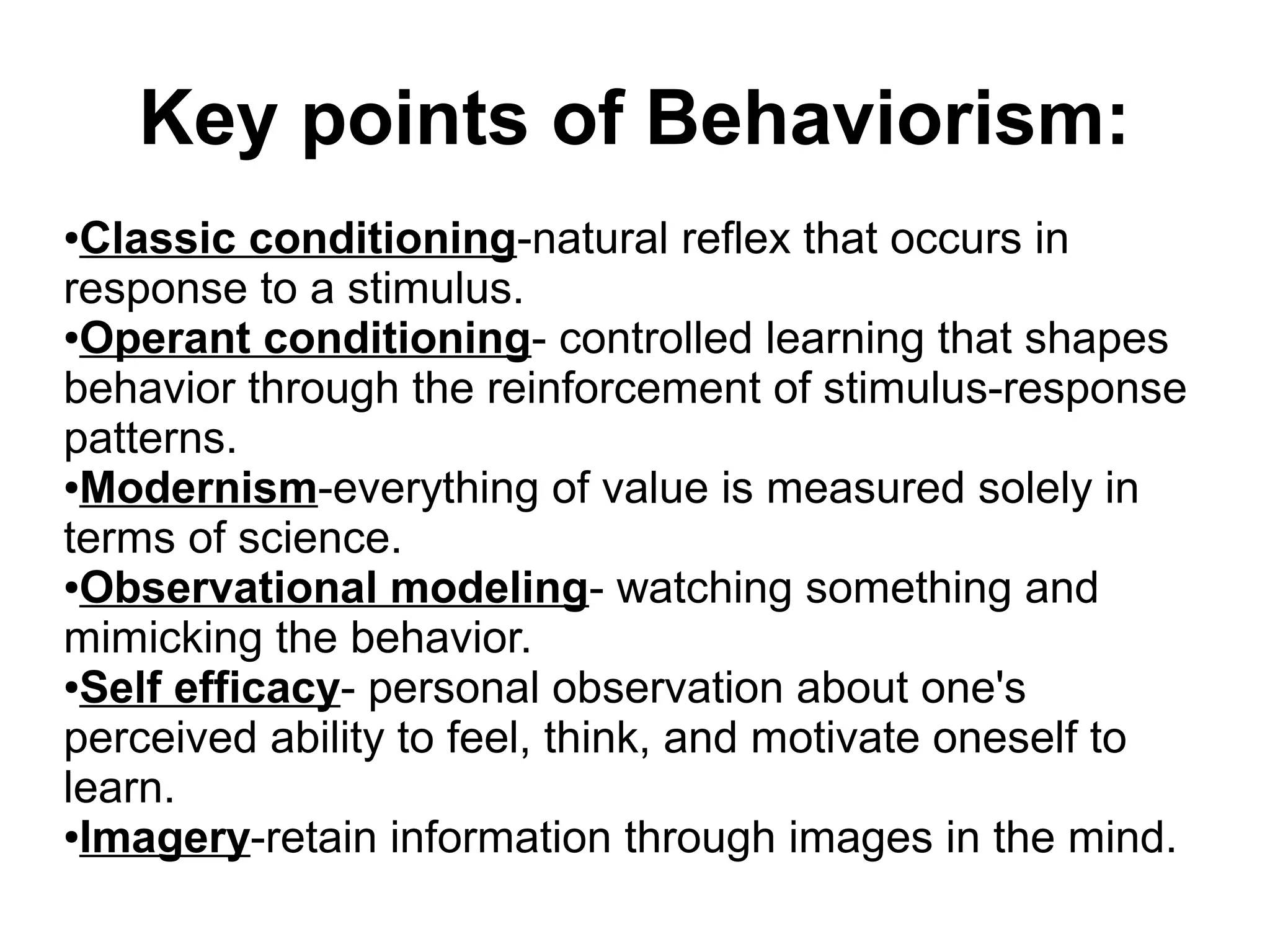 Key points of Behaviorism:

•Classic conditioning-natural reflex that occurs in response to a stimulus.
•Operant conditioning- controlled learning that shapes behavior through the reinforcement of stimulus-response patterns.
•Modernism-everything of value is measured solely in terms of science.
•Observational modeling- watching something and mimicking the behavior.
•Self efficacy- personal observation about one's perceived ability to feel, think, and motivate oneself to learn.
•Imagery-retain information through images in the mind.